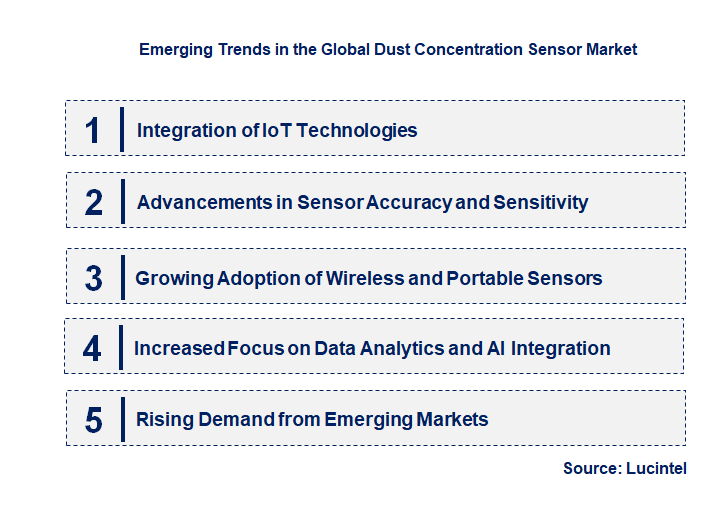 Emerging Trends in the Global Dust Concentration Sensor Market

1 Integration of IoT Technologies

2 Advancements in Sensor Accuracy and Sensitivity

3 Growing Adoption of Wireless and Portable Sensors

4 Increased Focus on Data Analytics and AI Integration

5 Rising Demand from Emerging Markets

Source: Lucintel